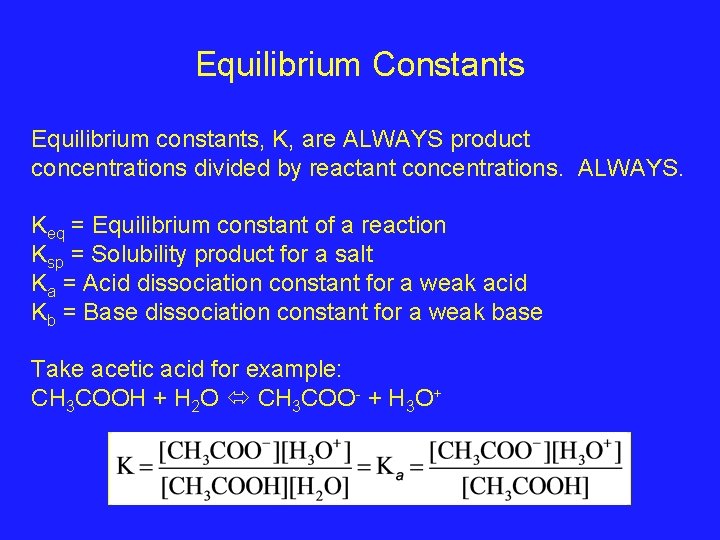 Equilibrium Constants

Equilibrium constants, K, are ALWAYS product concentrations divided by reactant concentrations. ALWAYS.

$K_{eq}$ = Equilibrium constant of a reaction
$K_{sp}$ = Solubility product for a salt
$K_a$ = Acid dissociation constant for a weak acid
$K_b$ = Base dissociation constant for a weak base

Take acetic acid for example:
$CH_3COOH + H_2O \Leftrightarrow CH_3COO^- + H_3O^+$

$K = \frac{[CH_3COO^-][H_3O^+]}{[CH_3COOH][H_2O]} = K_a = \frac{[CH_3COO^-][H_3O^+]}{[CH_3COOH]}$